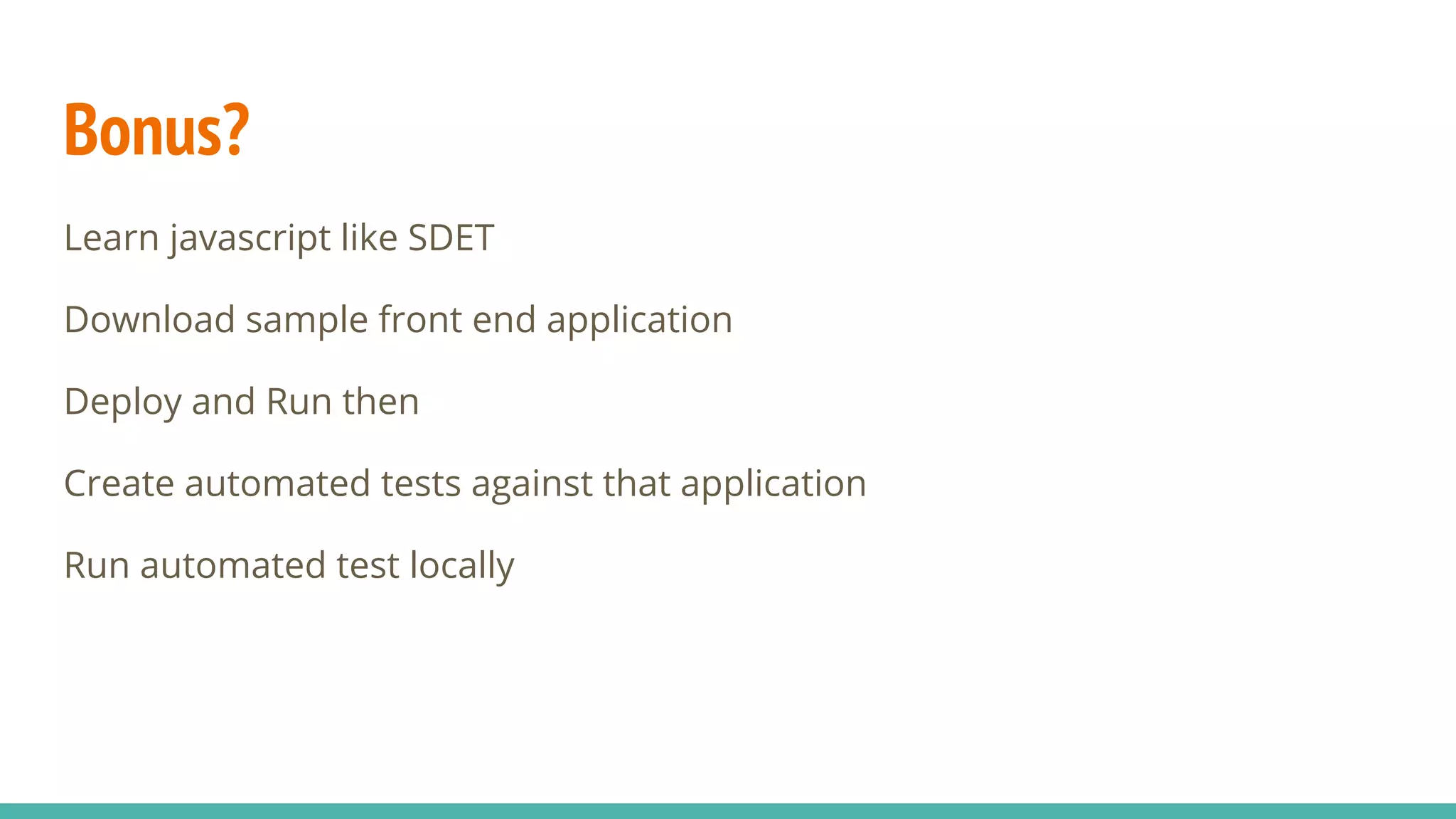 Bonus?

Learn javascript like SDET

Download sample front end application

Deploy and Run then

Create automated tests against that application

Run automated test locally